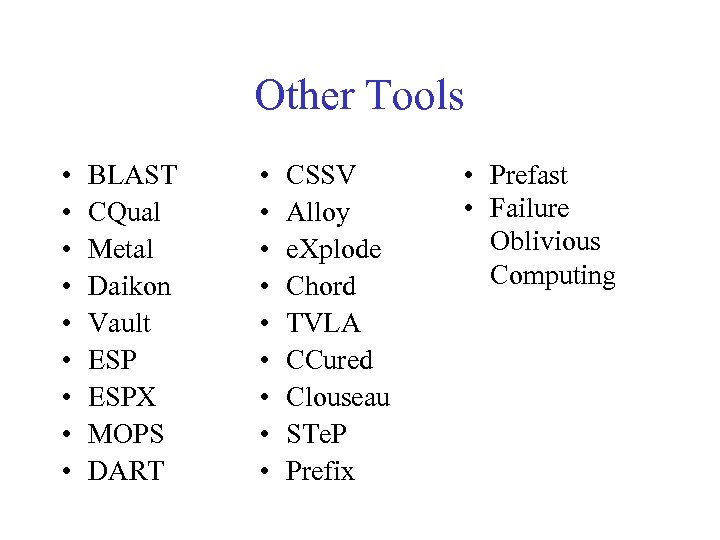 Other Tools

• BLAST
• CQual
• Metal
• Daikon
• Vault
• ESP
• ESPX
• MOPS
• DART

• CSSV
• Alloy
• eXplode
• Chord
• TVLA
• CCured
• Clouseau
• STeP
• Prefix

• Prefast
• Failure Oblivious Computing